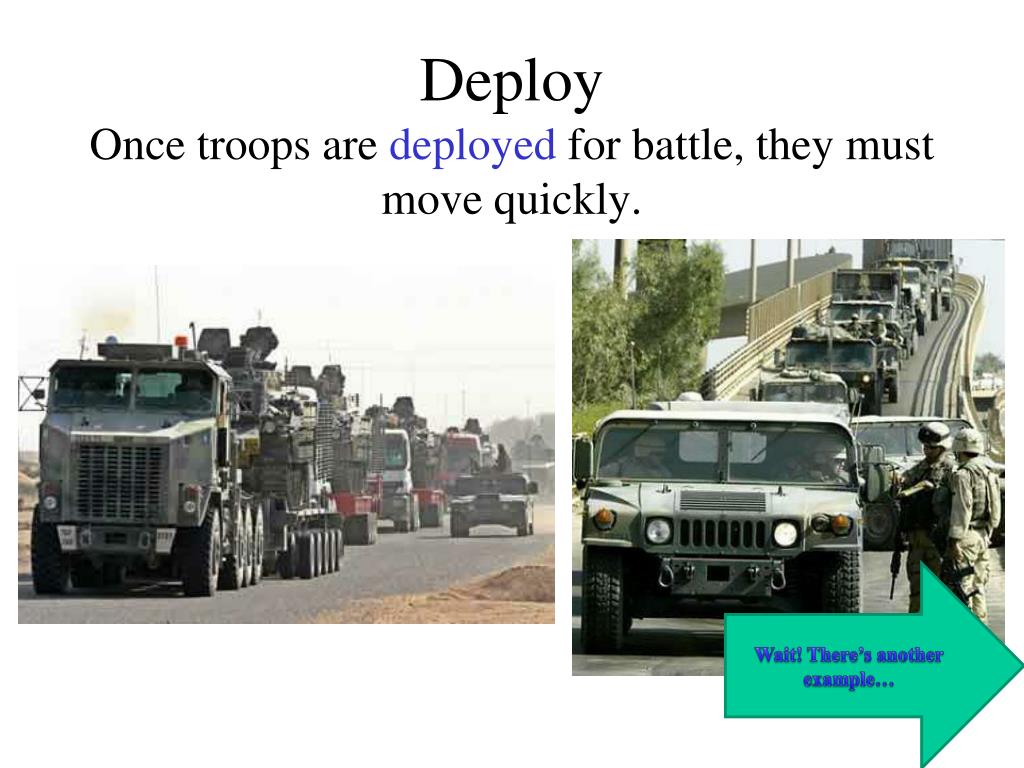 Deploy
Once troops are deployed for battle, they must move quickly.

Wait! There's another example…